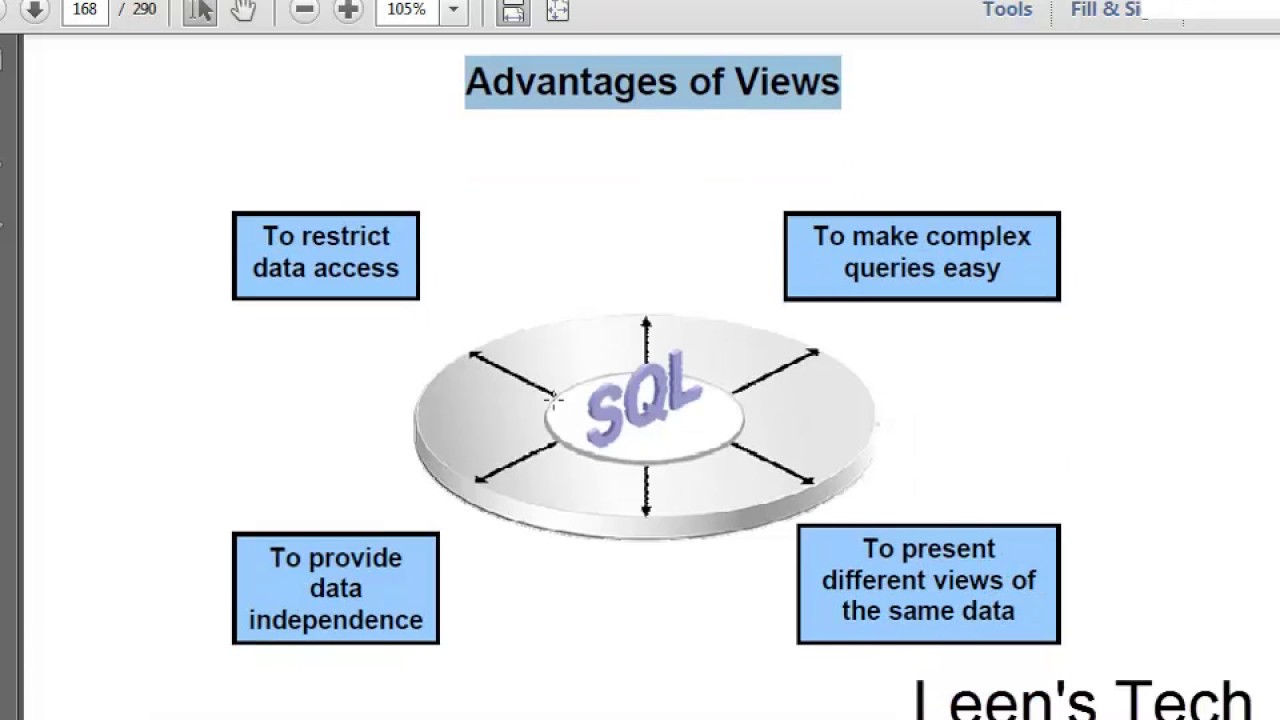 168 / 290

105%

Tools Fill & Si

Advantages of Views

To restrict data access

To make complex queries easy

SQL

To provide data independence

To present different views of the same data

Leen's Tech